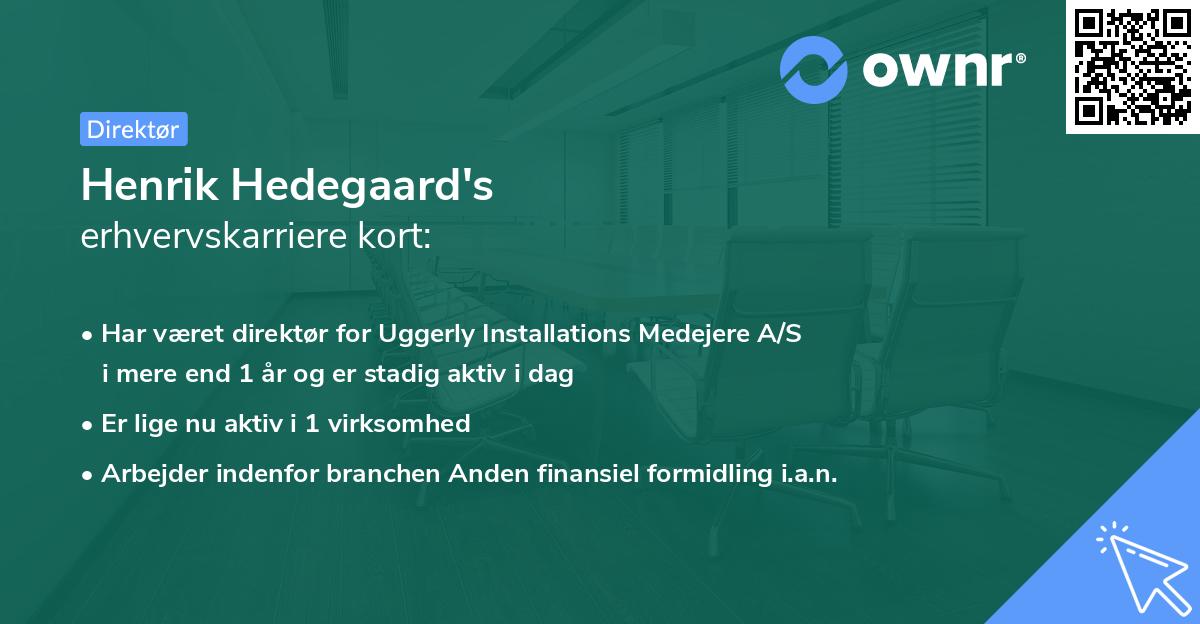 ownr®

Direktør

Henrik Hedegaard's
erhvervskarriere kort:

• Har været direktør for Uggerly Installations Medejere A/S i mere end 1 år og er stadig aktiv i dag
• Er lige nu aktiv i 1 virksomhed
• Arbejder indenfor branchen Anden finansiel formidling i.a.n.